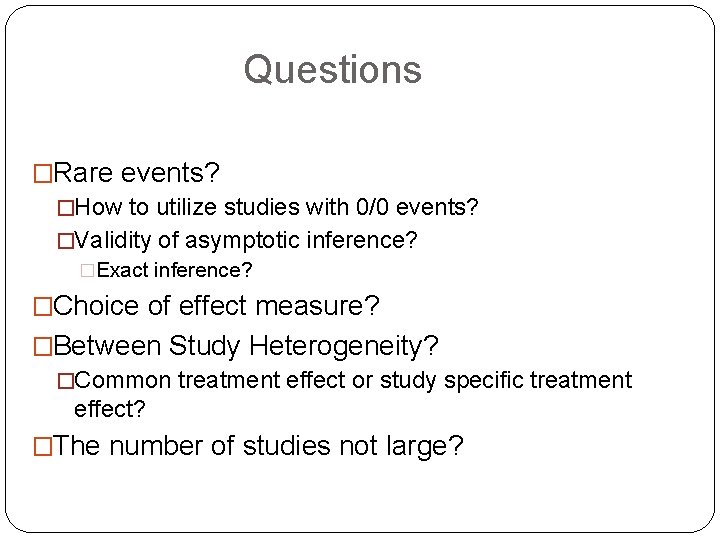 Questions

□Rare events?

□How to utilize studies with 0/0 events?

□Validity of asymptotic inference?

□Exact inference?

□Choice of effect measure?

□Between Study Heterogeneity?

□Common treatment effect or study specific treatment effect?

□The number of studies not large?